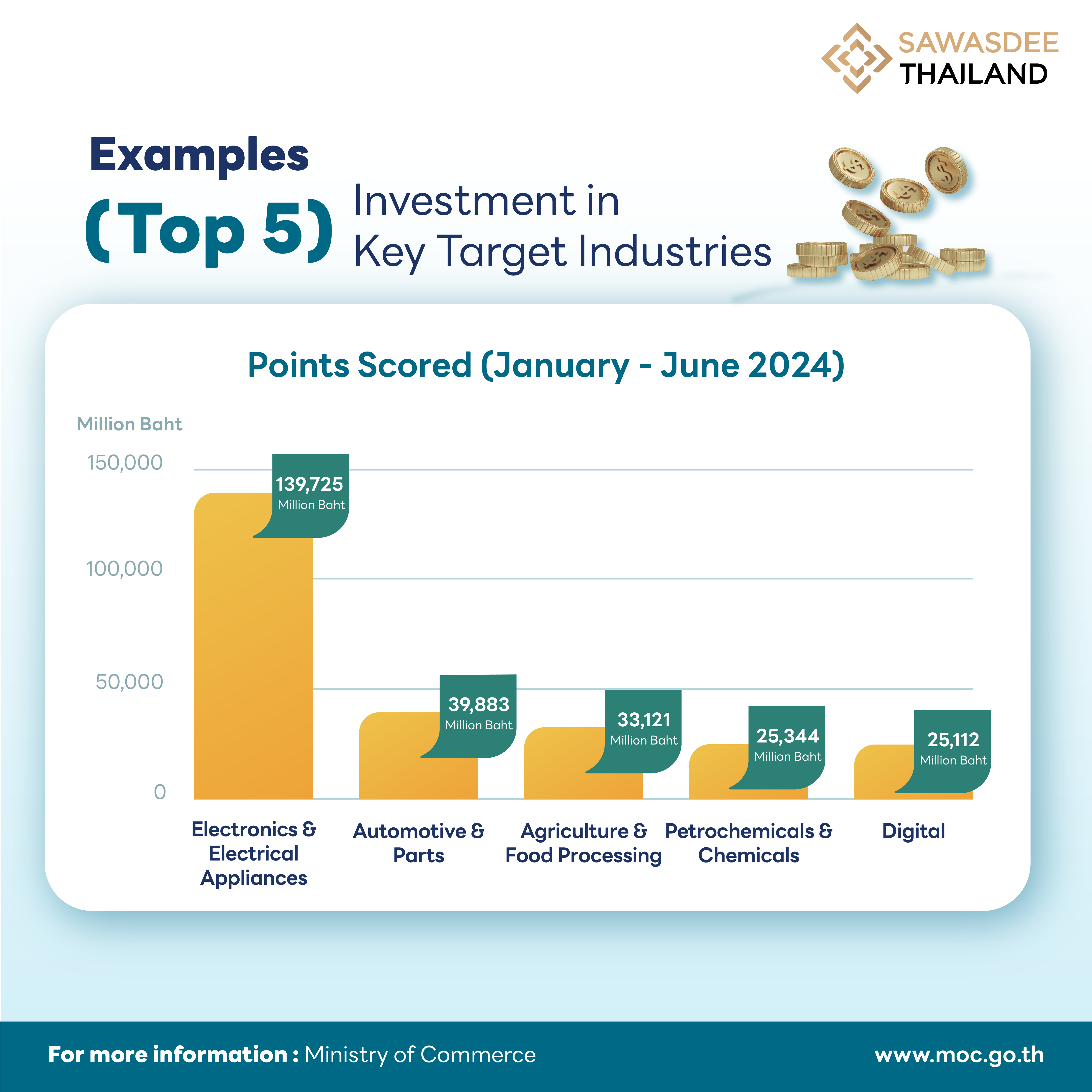 SAWASDEE THAILAND

Examples (Top 5) Investment in Key Target Industries

Points Scored (January - June 2024)

Million Baht

150,000
100,000
50,000
0

139,725 Million Baht
39,883 Million Baht
33,121 Million Baht
25,344 Million Baht
25,112 Million Baht

Electronics & Electrical Appliances
Automotive & Parts
Agriculture & Food Processing
Petrochemicals & Chemicals
Digital

For more information : Ministry of Commerce
www.moc.go.th